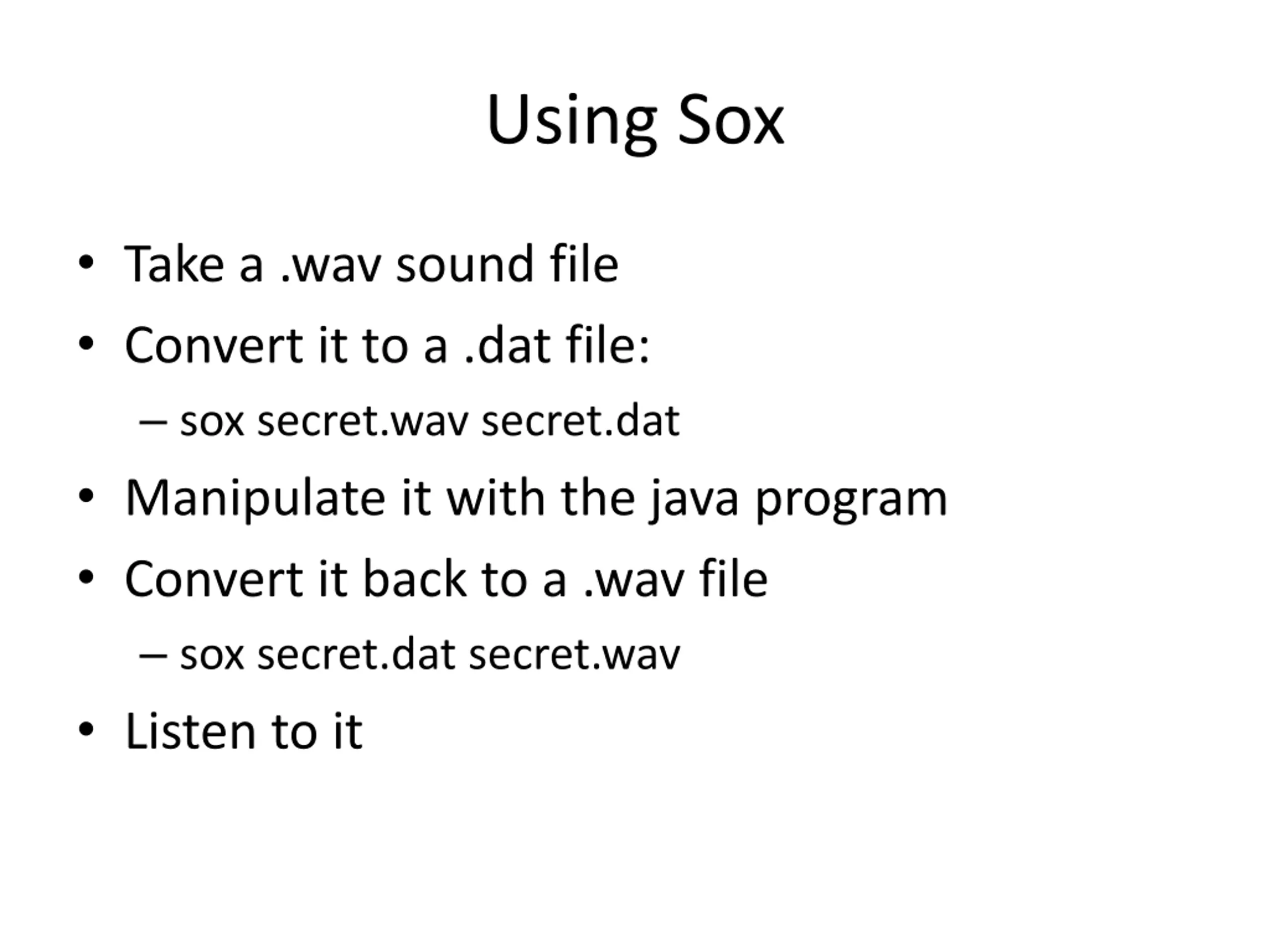 Using Sox

• Take a .wav sound file
• Convert it to a .dat file:
  – sox secret.wav secret.dat
• Manipulate it with the java program
• Convert it back to a .wav file
  – sox secret.dat secret.wav
• Listen to it